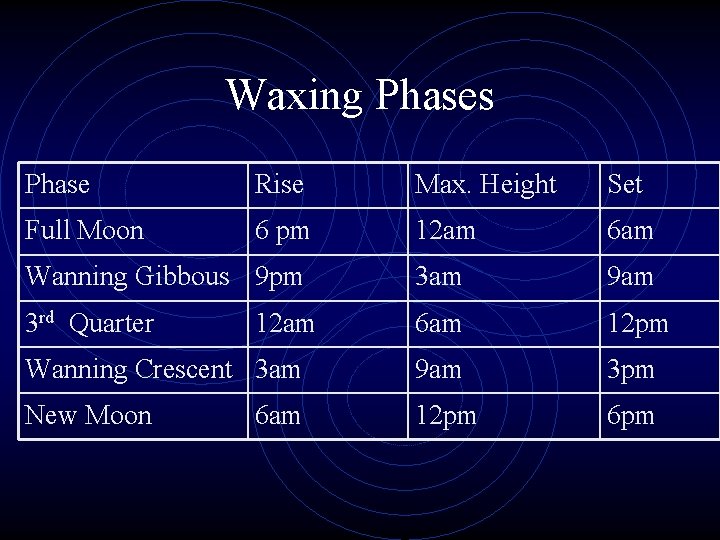 Waxing Phases

| Phase | Rise | Max. Height | Set |
|---|---|---|---|
| Full Moon | 6 pm | 12am | 6am |
| Wanning Gibbous | 9pm | 3am | 9am |
| 3$^{rd}$ Quarter | 12am | 6am | 12pm |
| Wanning Crescent | 3am | 9am | 3pm |
| New Moon | 6am | 12pm | 6pm |